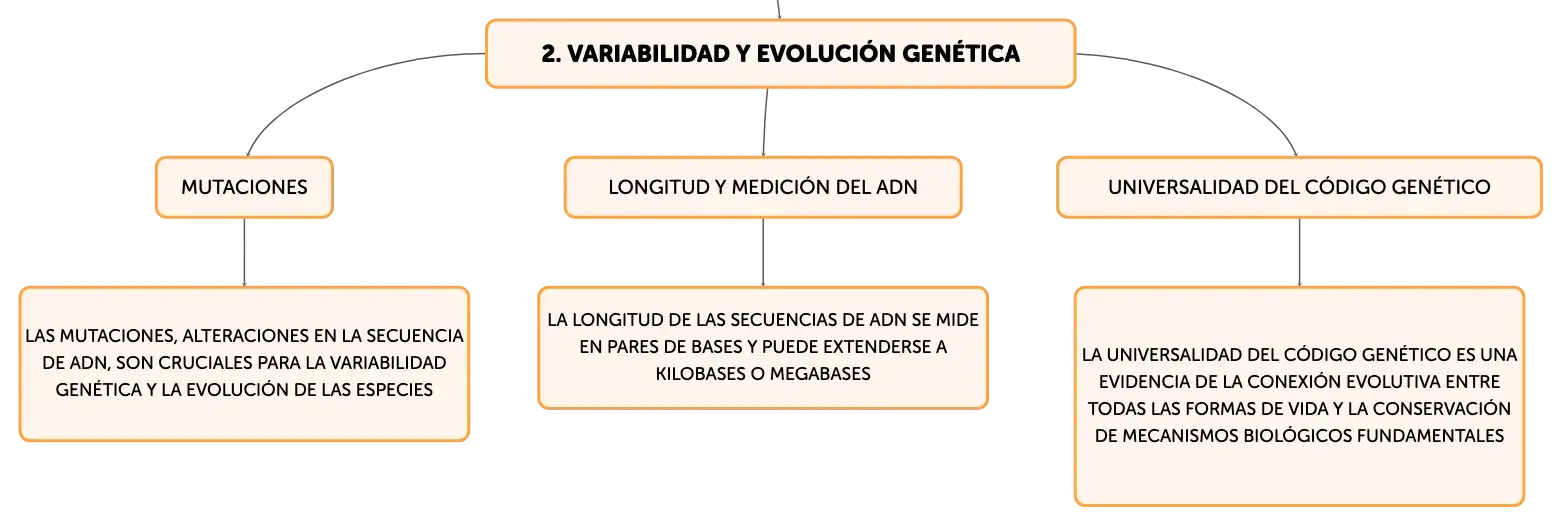 2. VARIABILIDAD Y EVOLUCIÓN GENÉTICA

MUTACIONES

LAS MUTACIONES, ALTERACIONES EN LA SECUENCIA DE ADN, SON CRUCIALES PARA LA VARIABILIDAD GENÉTICA Y LA EVOLUCIÓN DE LAS ESPECIES

LONGITUD Y MEDICIÓN DEL ADN

LA LONGITUD DE LAS SECUENCIAS DE ADN SE MIDE EN PARES DE BASES Y PUEDE EXTENDERSE A KILOBASES O MEGABASES

UNIVERSALIDAD DEL CÓDIGO GENÉTICO

LA UNIVERSALIDAD DEL CÓDIGO GENÉTICO ES UNA EVIDENCIA DE LA CONEXIÓN EVOLUTIVA ENTRE TODAS LAS FORMAS DE VIDA Y LA CONSERVACIÓN DE MECANISMOS BIOLÓGICOS FUNDAMENTALES